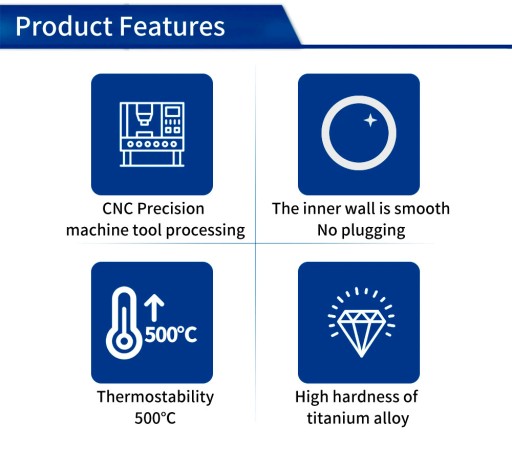 Product Features

CNC Precision machine tool processing

The inner wall is smooth No plugging

500°C

Thermostability 500°C

High hardness of titanium alloy